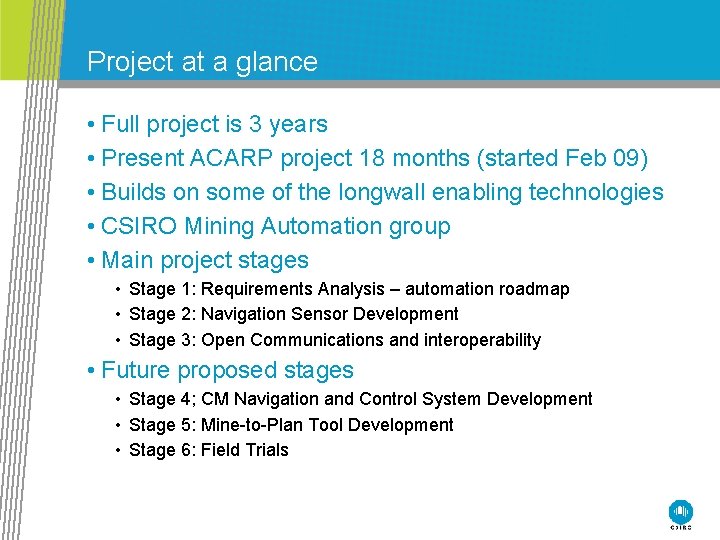 Project at a glance

• Full project is 3 years
• Present ACARP project 18 months (started Feb 09)
• Builds on some of the longwall enabling technologies
• CSIRO Mining Automation group
• Main project stages
 • Stage 1: Requirements Analysis – automation roadmap
 • Stage 2: Navigation Sensor Development
 • Stage 3: Open Communications and interoperability
• Future proposed stages
 • Stage 4; CM Navigation and Control System Development
 • Stage 5: Mine-to-Plan Tool Development
 • Stage 6: Field Trials

CSIRO